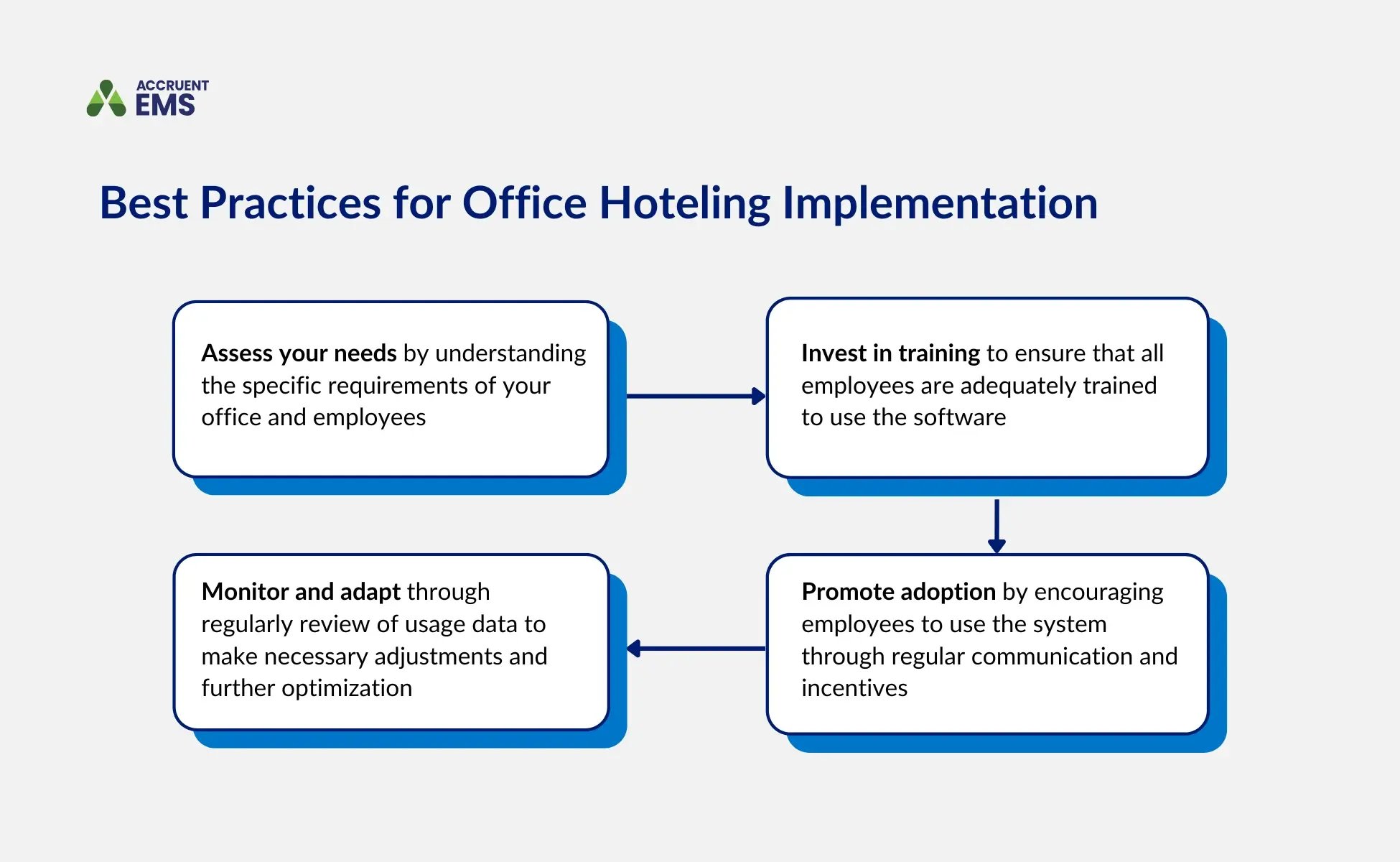 ACCRUENT
EMS

Best Practices for Office Hoteling Implementation

Assess your needs by understanding the specific requirements of your office and employees

Invest in training to ensure that all employees are adequately trained to use the software

Promote adoption by encouraging employees to use the system through regular communication and incentives

Monitor and adapt through regularly review of usage data to make necessary adjustments and further optimization